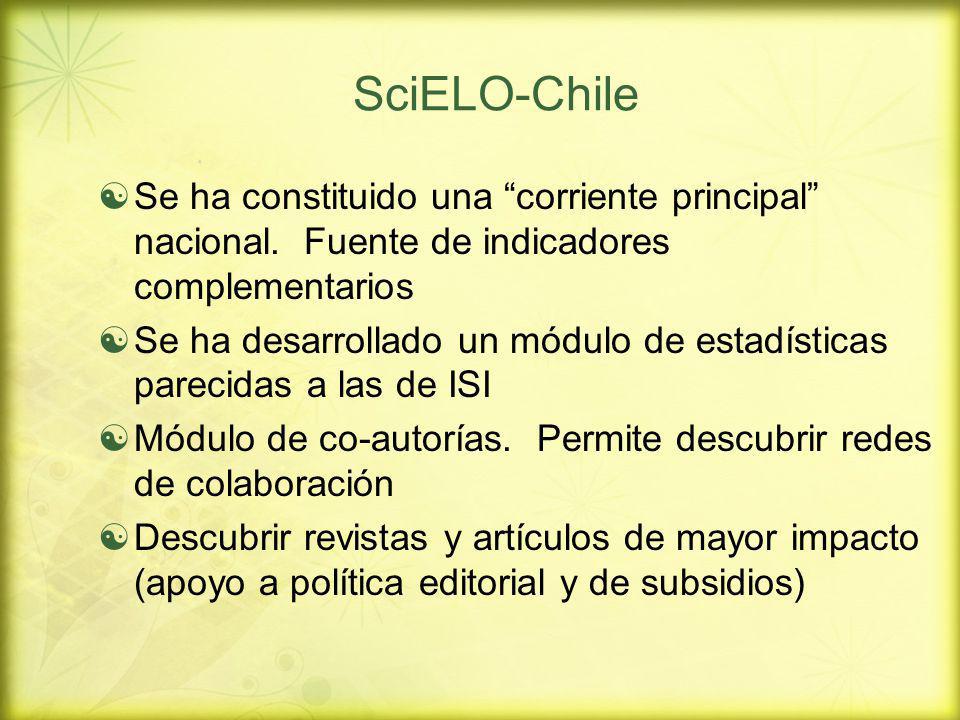 SciELO-Chile

Se ha constituido una “corriente principal” nacional. Fuente de indicadores complementarios

Se ha desarrollado un módulo de estadísticas parecidas a las de ISI

Módulo de co-autorías. Permite descubrir redes de colaboración

Descubrir revistas y artículos de mayor impacto (apoyo a política editorial y de subsidios)